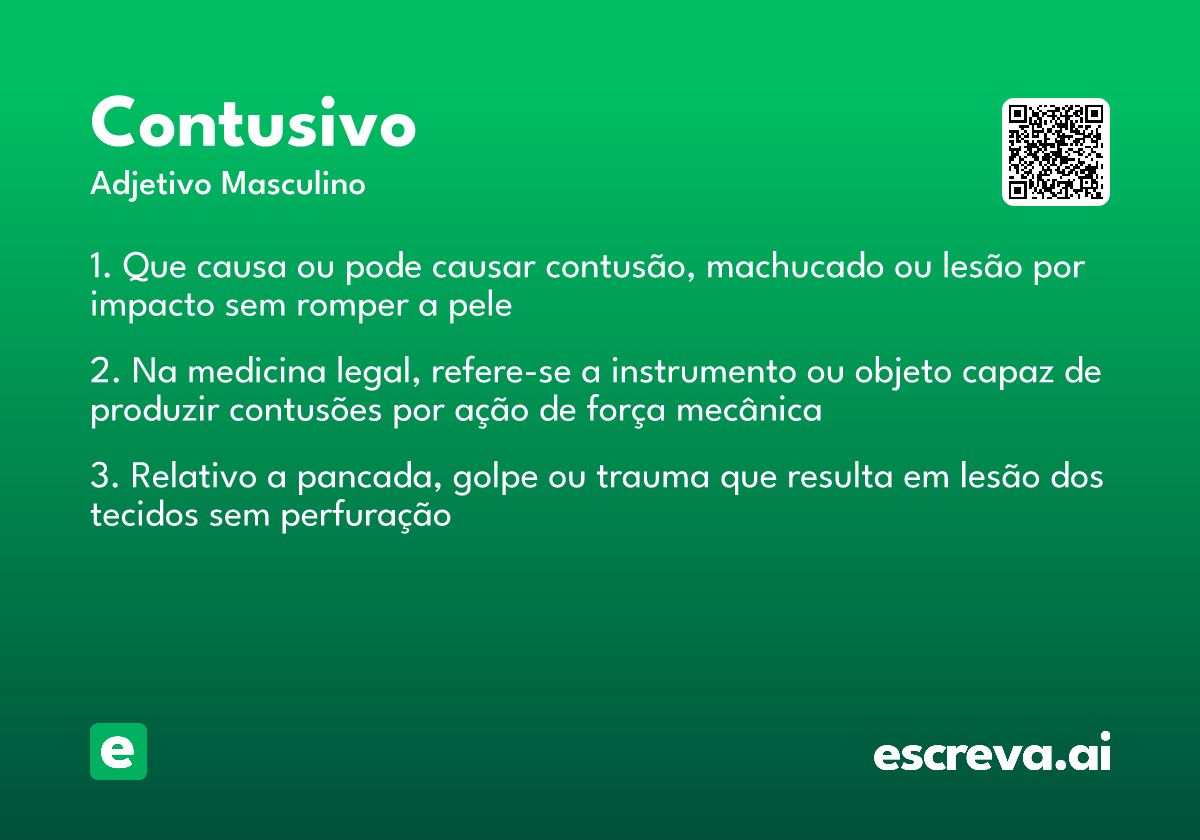 Contusivo
Adjetivo Masculino

1. Que causa ou pode causar contusão, machucado ou lesão por impacto sem romper a pele

2. Na medicina legal, refere-se a instrumento ou objeto capaz de produzir contusões por ação de força mecânica

3. Relativo a pancada, golpe ou trauma que resulta em lesão dos tecidos sem perfuração

e

escreva.ai